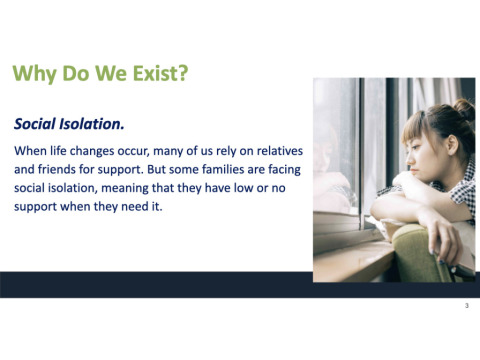 Why Do We Exist?

Social Isolation.

When life changes occur, many of us rely on relatives and friends for support. But some families are facing social isolation, meaning that they have low or no support when they need it.

3